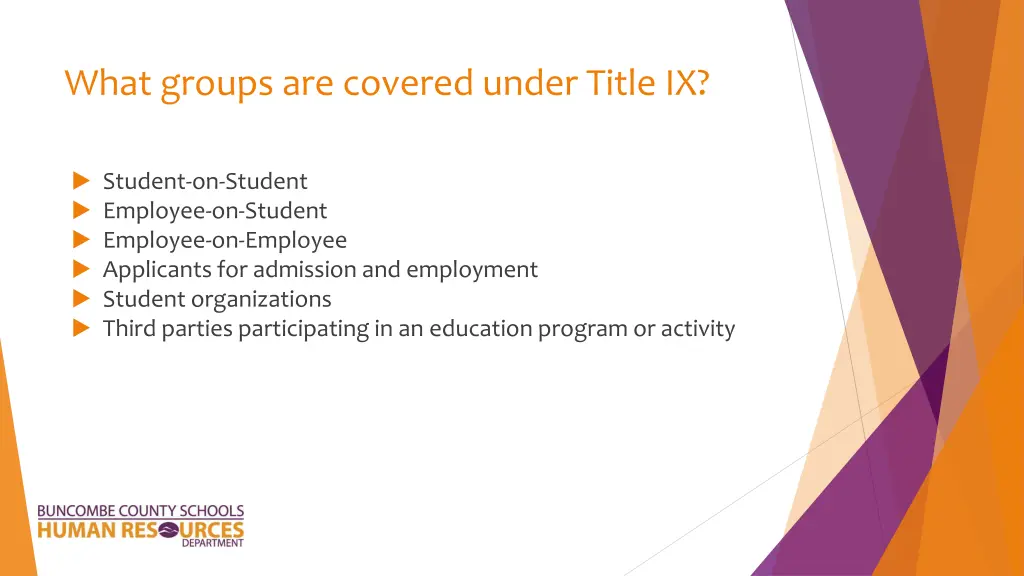 What groups are covered under Title IX?

Student-on-Student
Employee-on-Student
Employee-on-Employee
Applicants for admission and employment
Student organizations
Third parties participating in an education program or activity

BUNCOMBE COUNTY SCHOOLS
HUMAN RESOURCES
DEPARTMENT